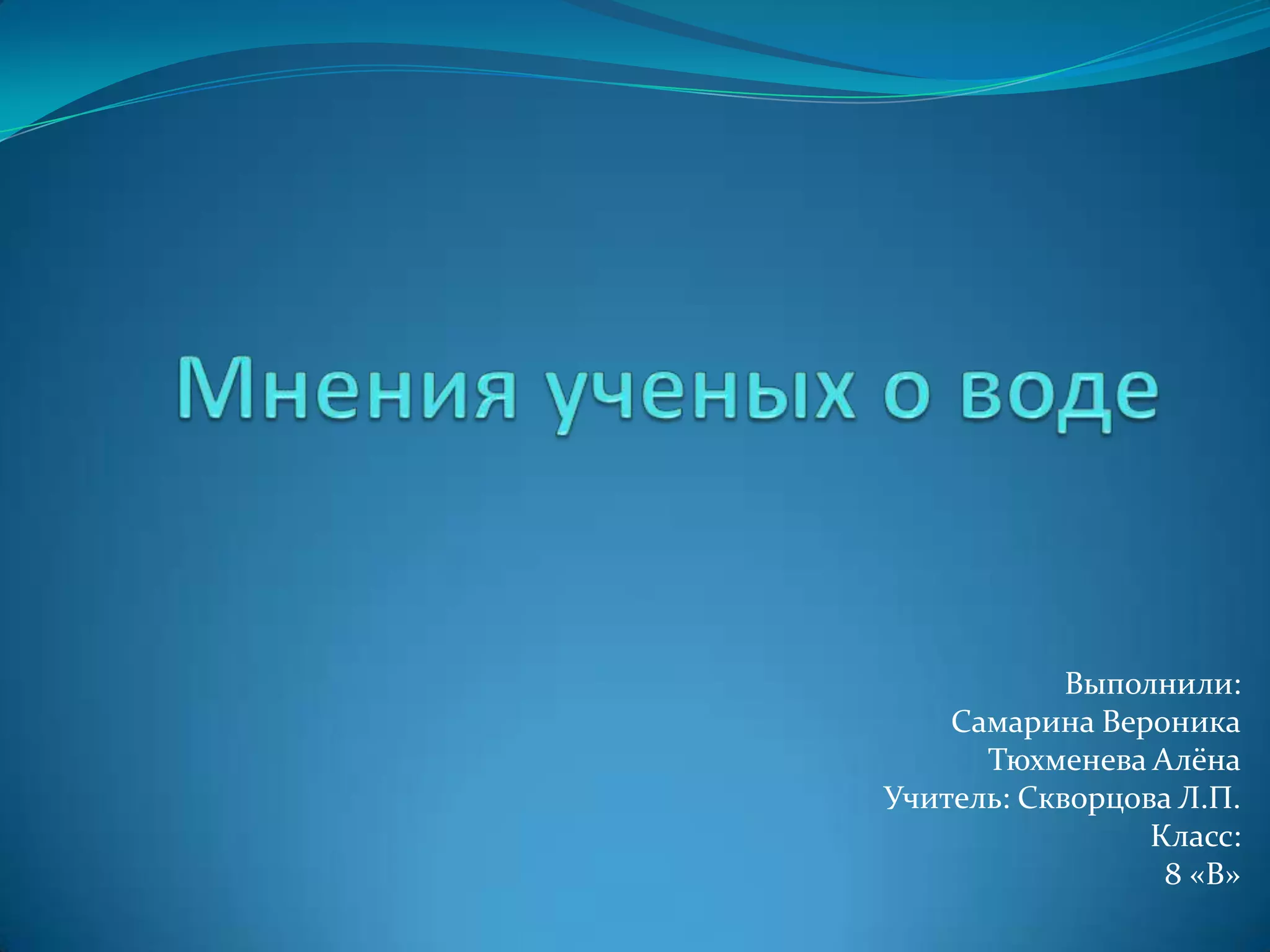 Мнения ученых о воде

Выполнили:
Самарина Вероника
Тюхменева Алёна
Учитель: Скворцова Л.П.
Класс:
8 «В»